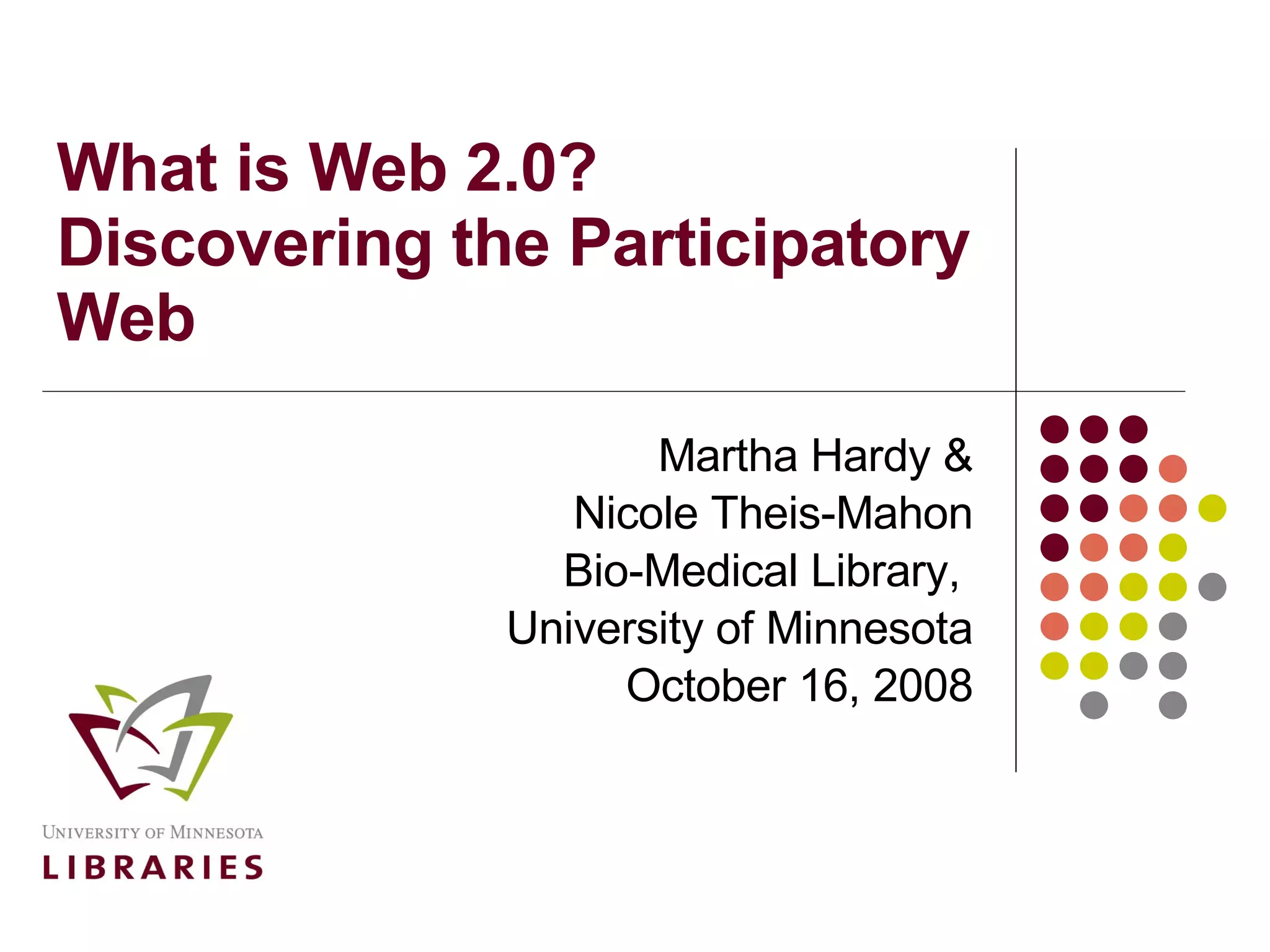 What is Web 2.0? Discovering the Participatory Web

Martha Hardy &
Nicole Theis-Mahon
Bio-Medical Library,
University of Minnesota
October 16, 2008

UNIVERSITY OF MINNESOTA
LIBRARIES